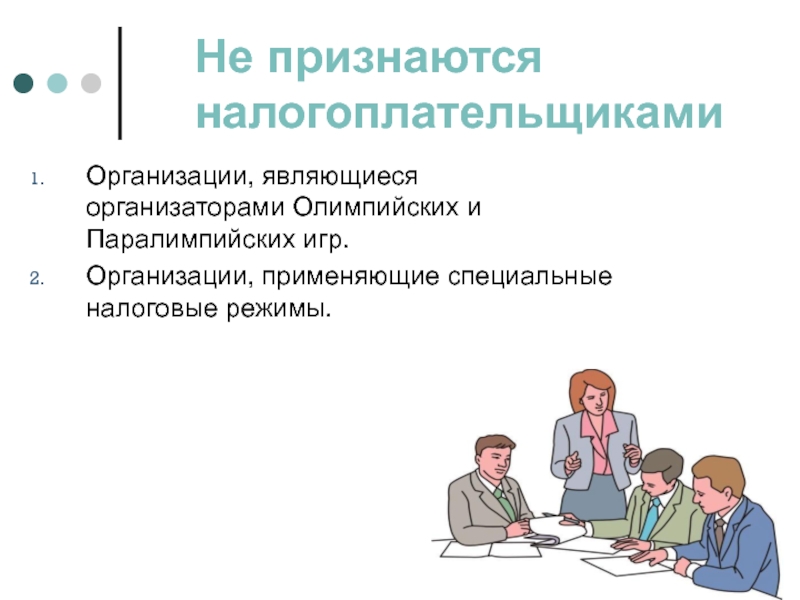 Не признаются налогоплательщиками

1. Организации, являющиеся организаторами Олимпийских и Паралимпийских игр.
2. Организации, применяющие специальные налоговые режимы.